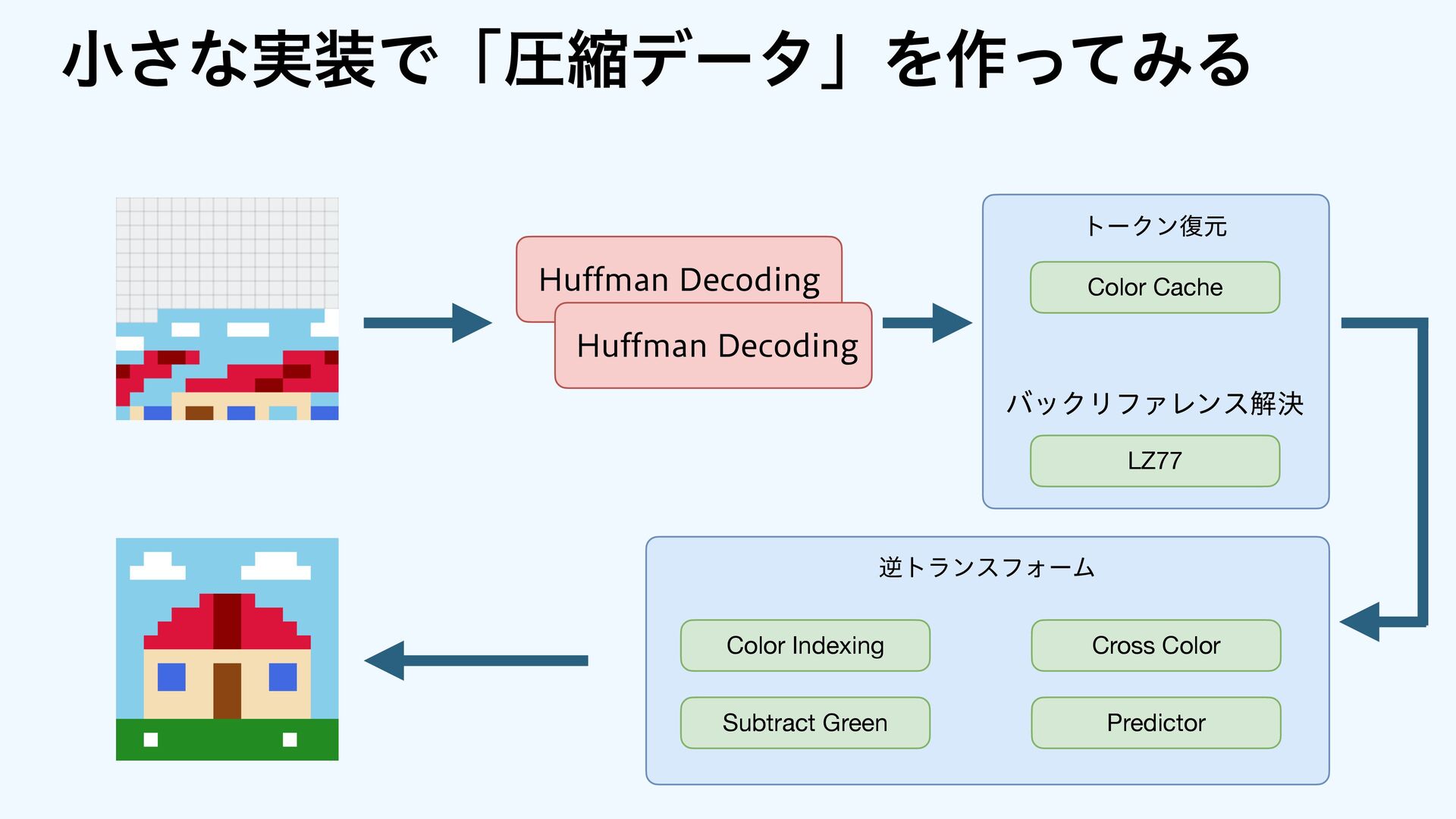 小さな実装で「圧縮データ」を作ってみる

Huffman Decoding

Huffman Decoding

トークン復元

Color Cache

バックリファレンス解決

LZ77

逆トランスフォーム

Color Indexing

Cross Color

Subtract Green

Predictor